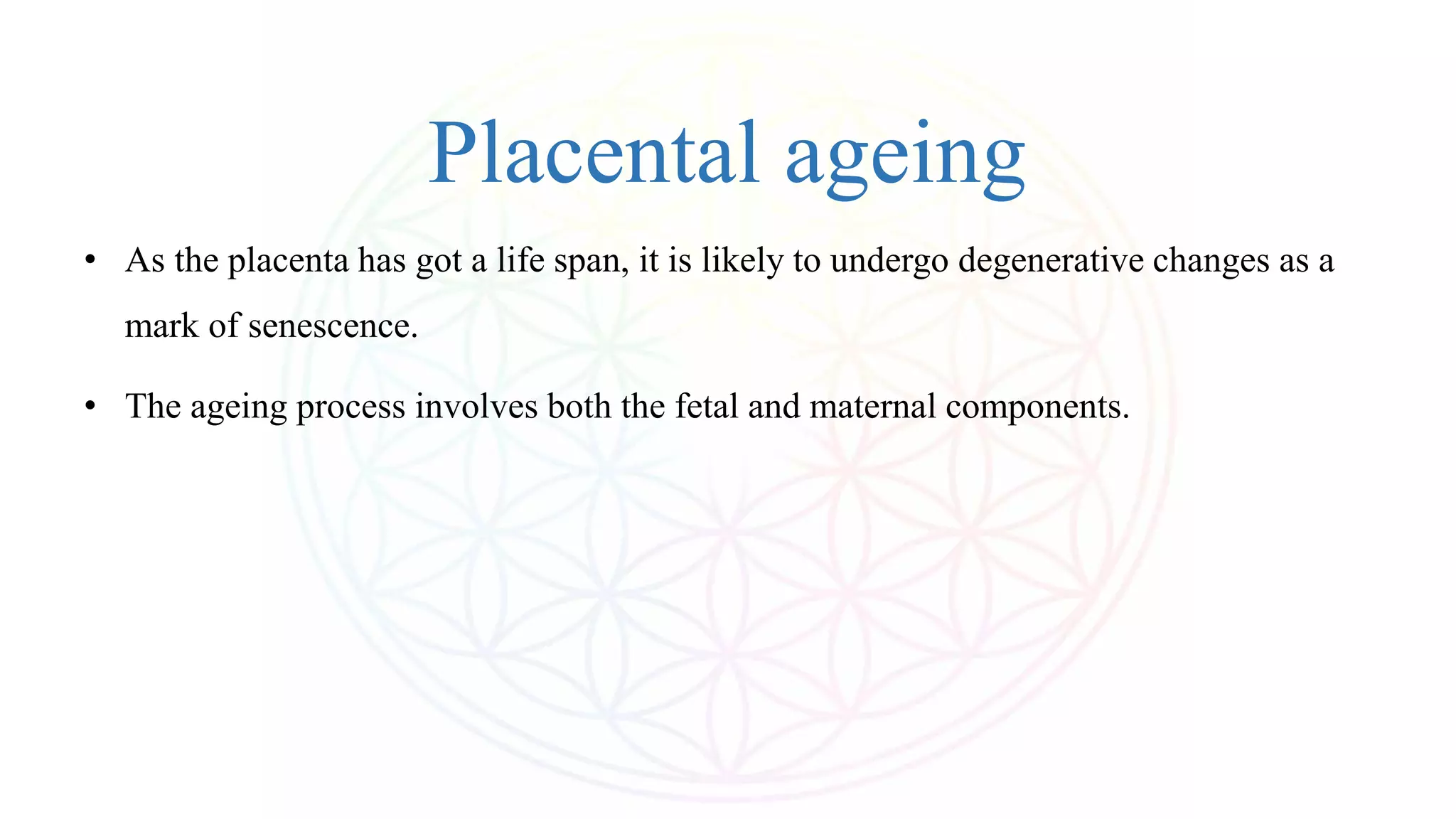 Placental ageing

• As the placenta has got a life span, it is likely to undergo degenerative changes as a mark of senescence.

• The ageing process involves both the fetal and maternal components.